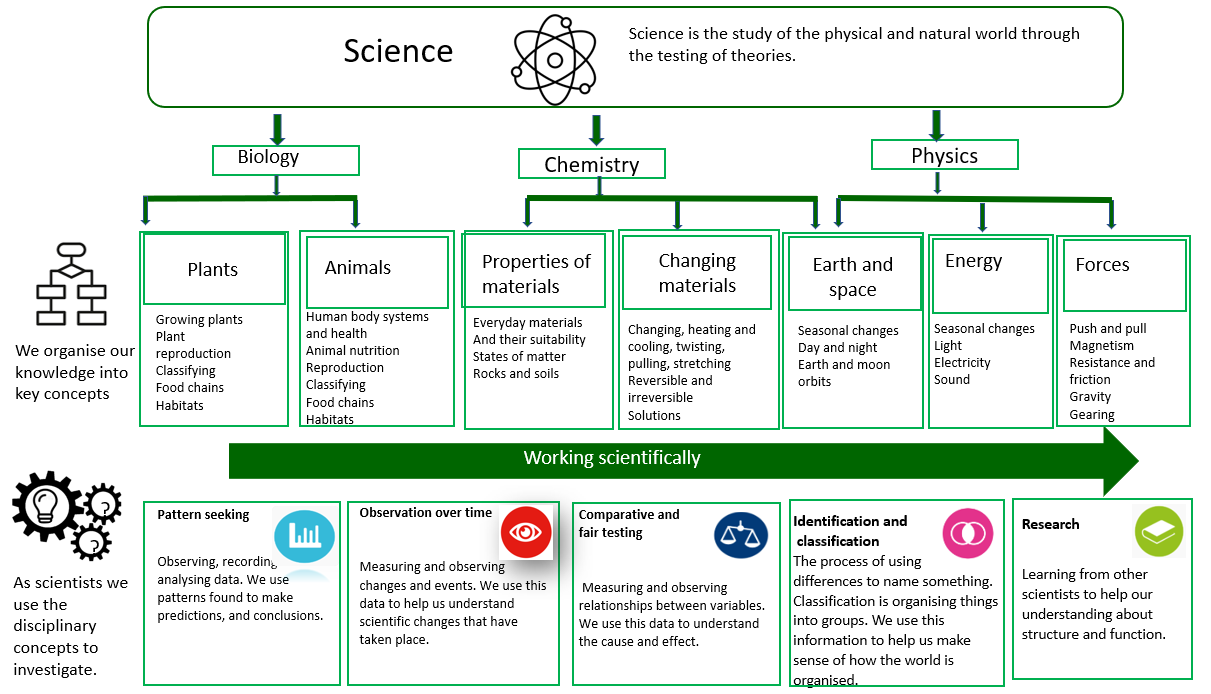 Science

Science is the study of the physical and natural world through the testing of theories.

Biology

Chemistry

Physics

We organise our knowledge into key concepts

Plants

Growing plants
Plant reproduction
Classifying
Food chains
Habitats

Animals

Human body systems and health
Animal nutrition
Reproduction
Classifying
Food chains
Habitats

Properties of materials

Everyday materials
And their suitability
States of matter
Rocks and soils

Changing materials

Changing, heating and cooling, twisting, pulling, stretching
Reversible and irreversible
Solutions

Earth and space

Seasonal changes
Day and night
Earth and moon orbits

Energy

Seasonal changes
Light
Electricity
Sound

Forces

Push and pull
Magnetism
Resistance and friction
Gravity
Gearing

Working scientifically

As scientists we use the disciplinary concepts to investigate.

Pattern seeking

Observing, recording, analysing data. We use patterns found to make predictions, and conclusions.

Observation over time

Measuring and observing changes and events. We use this data to help us understand scientific changes that have taken place.

Comparative and fair testing

Measuring and observing relationships between variables. We use this data to understand the cause and effect.

Identification and classification

The process of using differences to name something. Classification is organising things into groups. We use this information to help us make sense of how the world is organised.

Research

Learning from other scientists to help our understanding about structure and function.